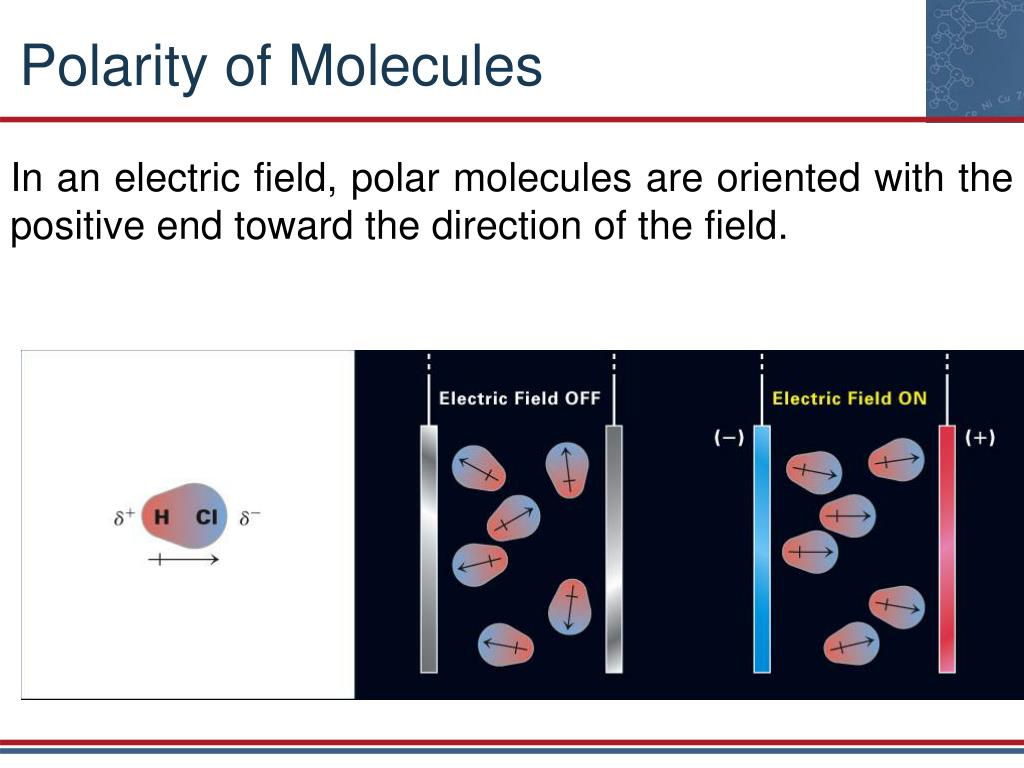 Polarity of Molecules

In an electric field, polar molecules are oriented with the positive end toward the direction of the field.

$\delta^+$ H Cl $\delta^-$

Electric Field OFF

Electric Field ON

(−)

(+)